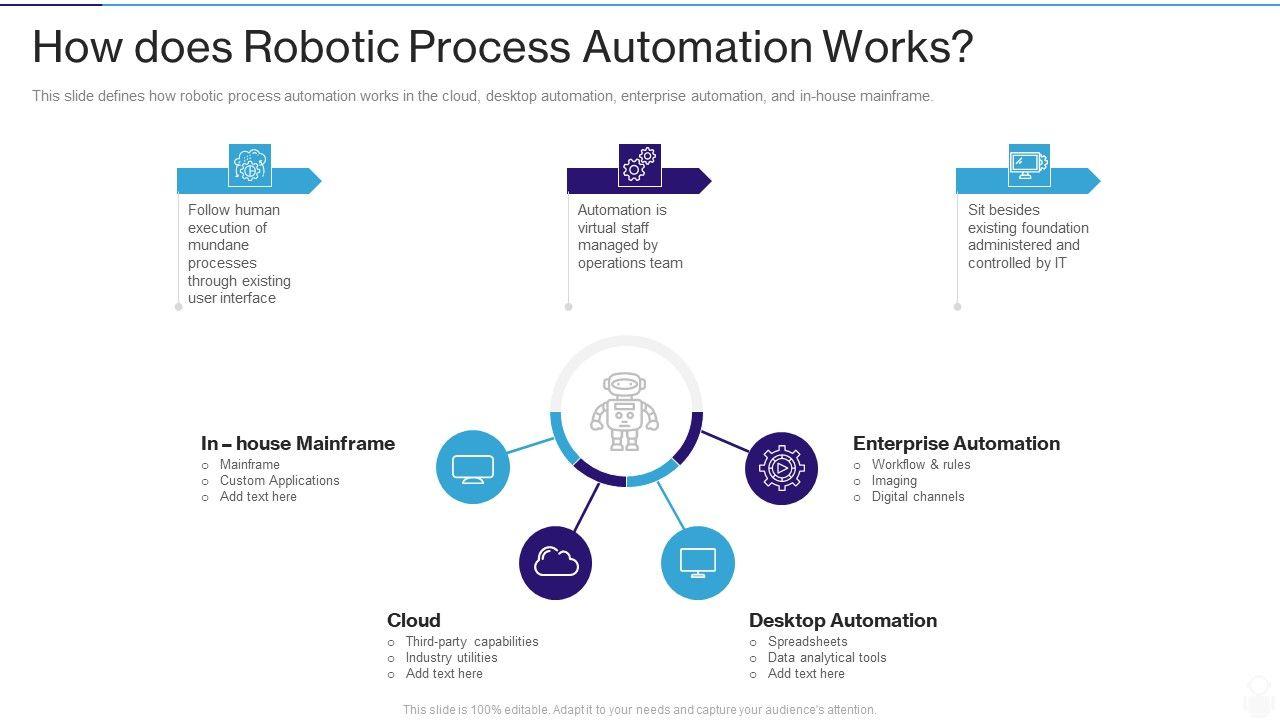 How does Robotic Process Automation Works?

This slide defines how robotic process automation works in the cloud, desktop automation, enterprise automation, and in-house mainframe.

Follow human execution of mundane processes through existing user interface

Automation is virtual staff managed by operations team

Sit besides existing foundation administered and controlled by IT

In – house Mainframe
○ Mainframe
○ Custom Applications
○ Add text here

Enterprise Automation
○ Workflow & rules
○ Imaging
○ Digital channels

Cloud
○ Third-party capabilities
○ Industry utilities
○ Add text here

Desktop Automation
○ Spreadsheets
○ Data analytical tools
○ Add text here

This slide is 100% editable. Adapt it to your needs and capture your audience's attention.